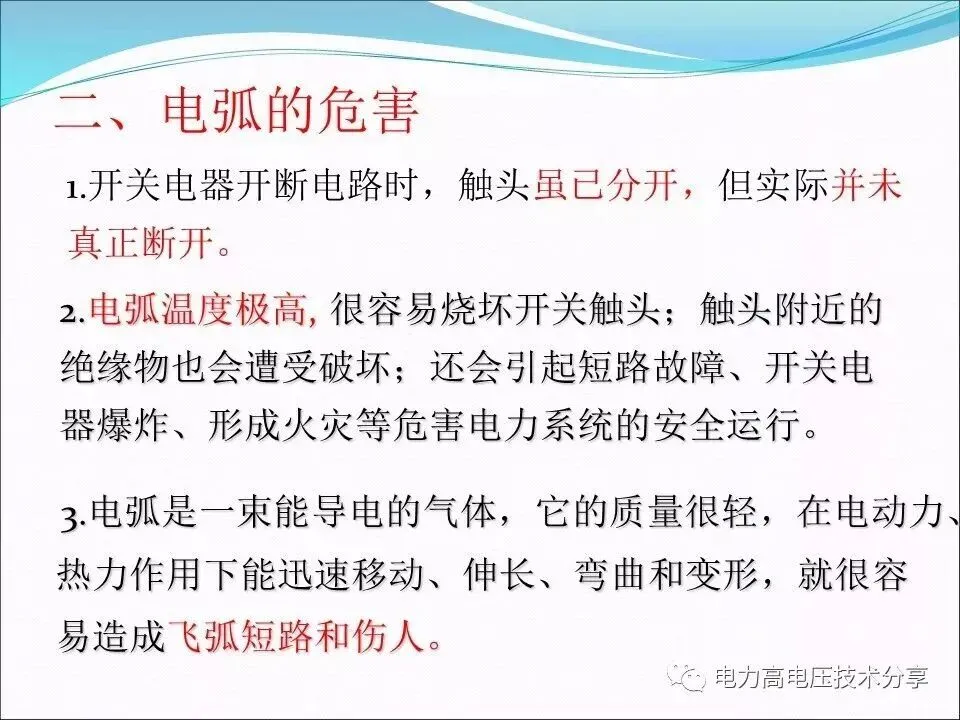 二、电弧的危害

1.开关电器开断电路时，触头虽已分开，但实际并未真正断开。

2.电弧温度极高, 很容易烧坏开关触头；触头附近的绝缘物也会遭受破坏；还会引起短路故障、开关电器爆炸、形成火灾等危害电力系统的安全运行。

3.电弧是一束能导电的气体，它的质量很轻，在电动力、热力作用下能迅速移动、伸长、弯曲和变形，就很容易造成飞弧短路和伤人。

电力高电压技术分享